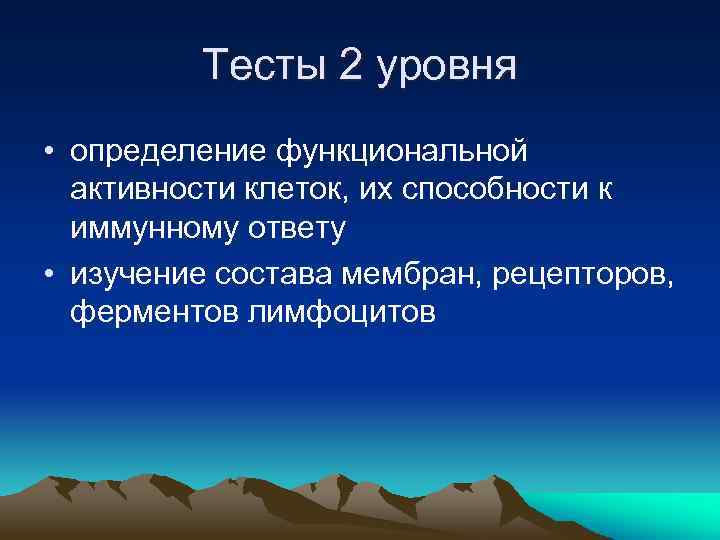 Тесты 2 уровня

• определение функциональной активности клеток, их способности к иммунному ответу
• изучение состава мембран, рецепторов, ферментов лимфоцитов